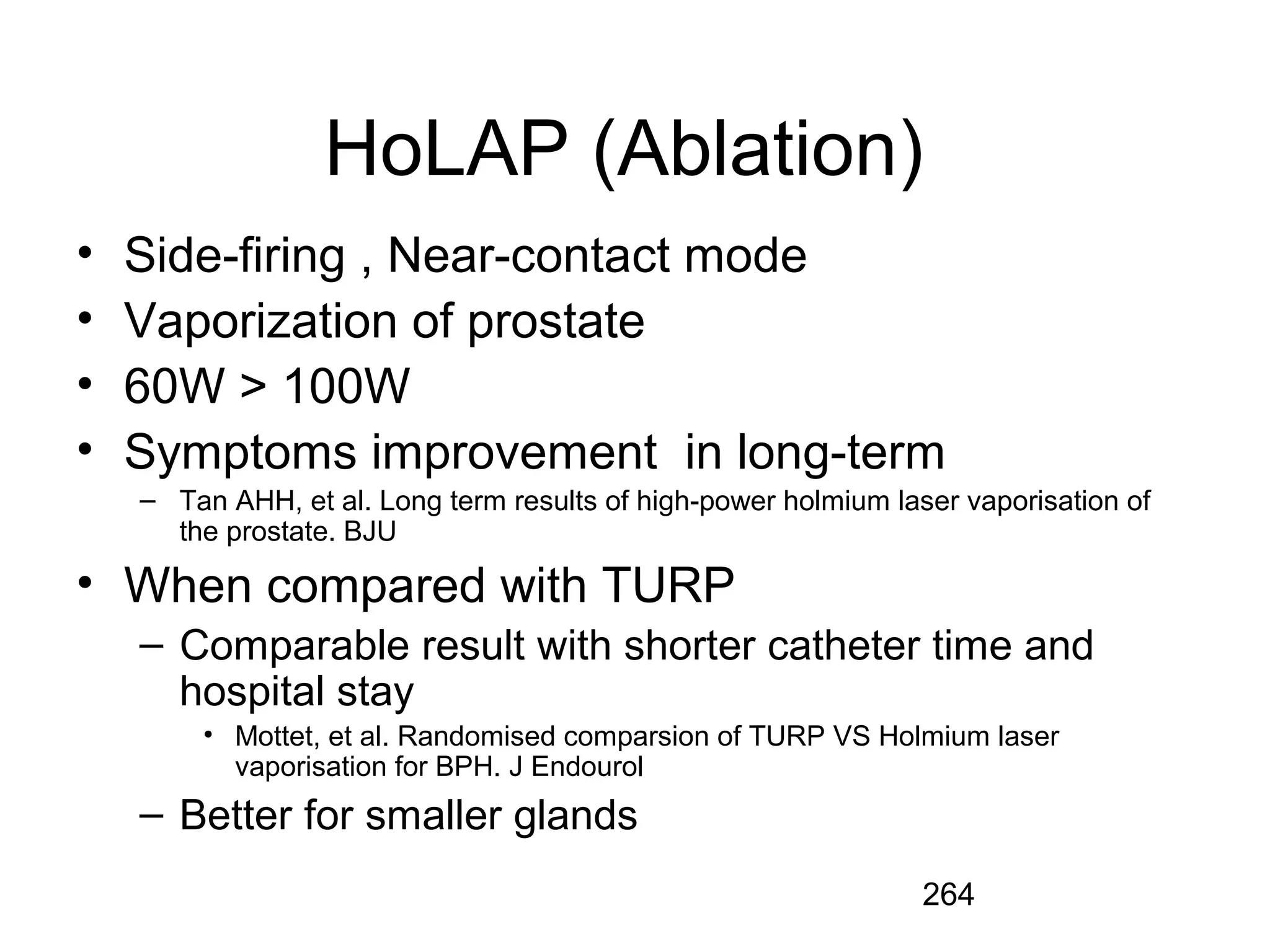 HoLAP (Ablation)

• Side-firing , Near-contact mode
• Vaporization of prostate
• 60W > 100W
• Symptoms improvement in long-term
– Tan AHH, et al. Long term results of high-power holmium laser vaporisation of the prostate. BJU
• When compared with TURP
– Comparable result with shorter catheter time and hospital stay
• Mottet, et al. Randomised comparsion of TURP VS Holmium laser vaporisation for BPH. J Endourol
– Better for smaller glands

264